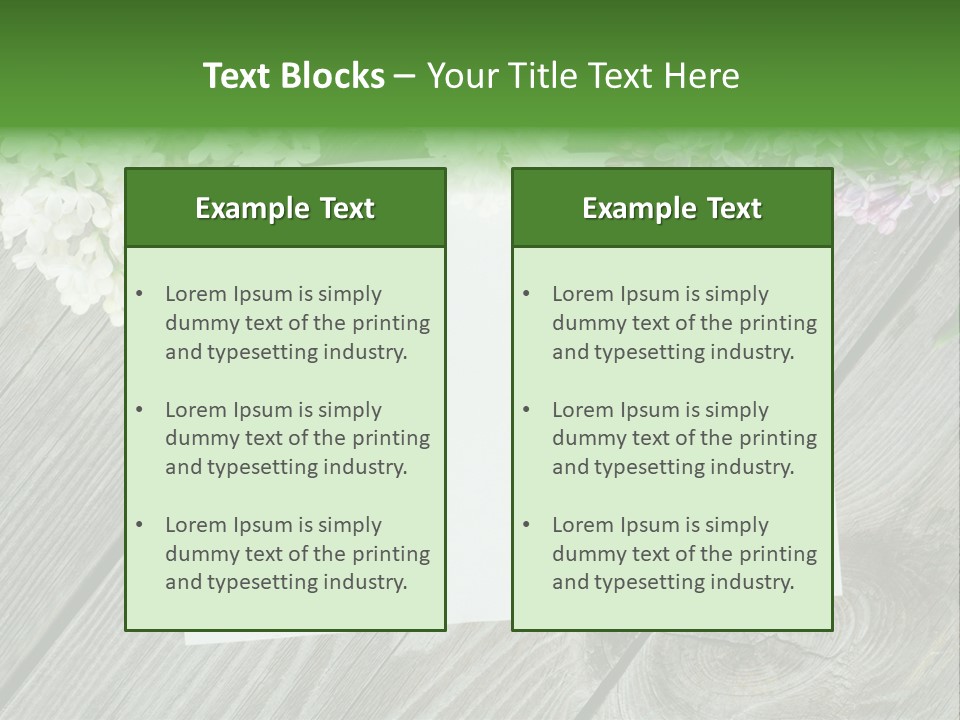 Text Blocks – Your Title Text Here

Example Text

• Lorem Ipsum is simply dummy text of the printing and typesetting industry.

• Lorem Ipsum is simply dummy text of the printing and typesetting industry.

• Lorem Ipsum is simply dummy text of the printing and typesetting industry.

Example Text

• Lorem Ipsum is simply dummy text of the printing and typesetting industry.

• Lorem Ipsum is simply dummy text of the printing and typesetting industry.

• Lorem Ipsum is simply dummy text of the printing and typesetting industry.